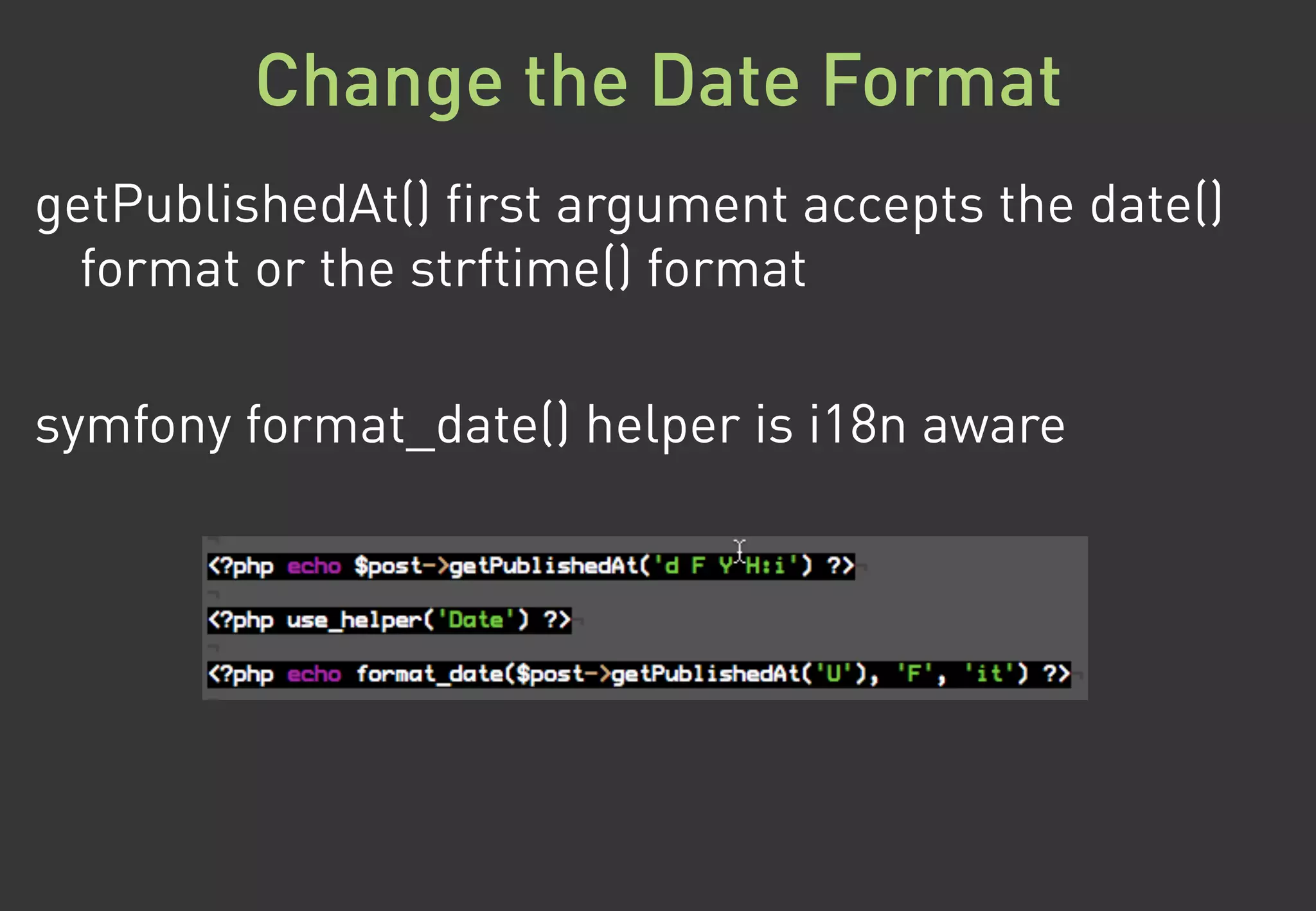 Change the Date Format

getPublishedAt() first argument accepts the date() format or the strftime() format

symfony format_date() helper is i18n aware

<?php echo $post->getPublishedAt('d F Y H:i') ?>

<?php use_helper('Date') ?>

<?php echo format_date($post->getPublishedAt('U'), 'F', 'it') ?>